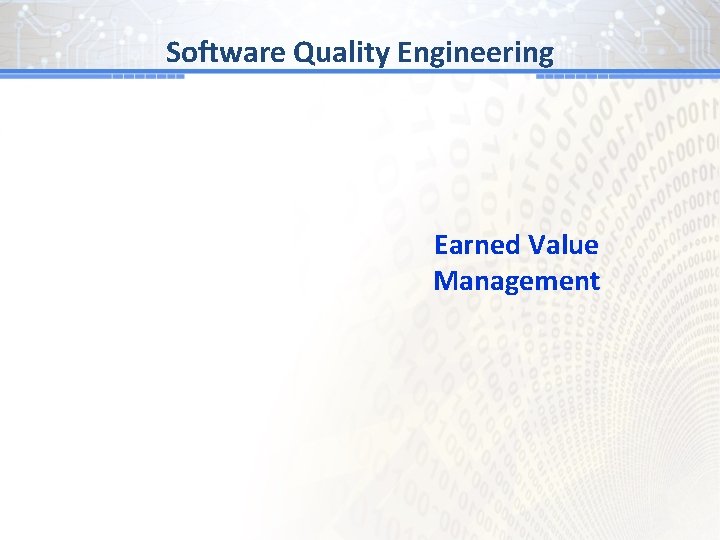 Software Quality Engineering

Earned Value Management